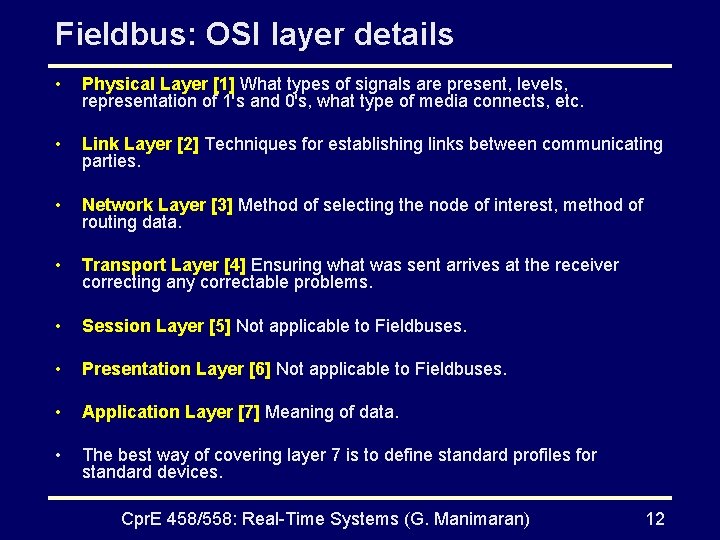 Fieldbus: OSI layer details

• Physical Layer [1] What types of signals are present, levels, representation of 1's and 0's, what type of media connects, etc.

• Link Layer [2] Techniques for establishing links between communicating parties.

• Network Layer [3] Method of selecting the node of interest, method of routing data.

• Transport Layer [4] Ensuring what was sent arrives at the receiver correcting any correctable problems.

• Session Layer [5] Not applicable to Fieldbuses.

• Presentation Layer [6] Not applicable to Fieldbuses.

• Application Layer [7] Meaning of data.

• The best way of covering layer 7 is to define standard profiles for standard devices.

CprE 458/558: Real-Time Systems (G. Manimaran) 12